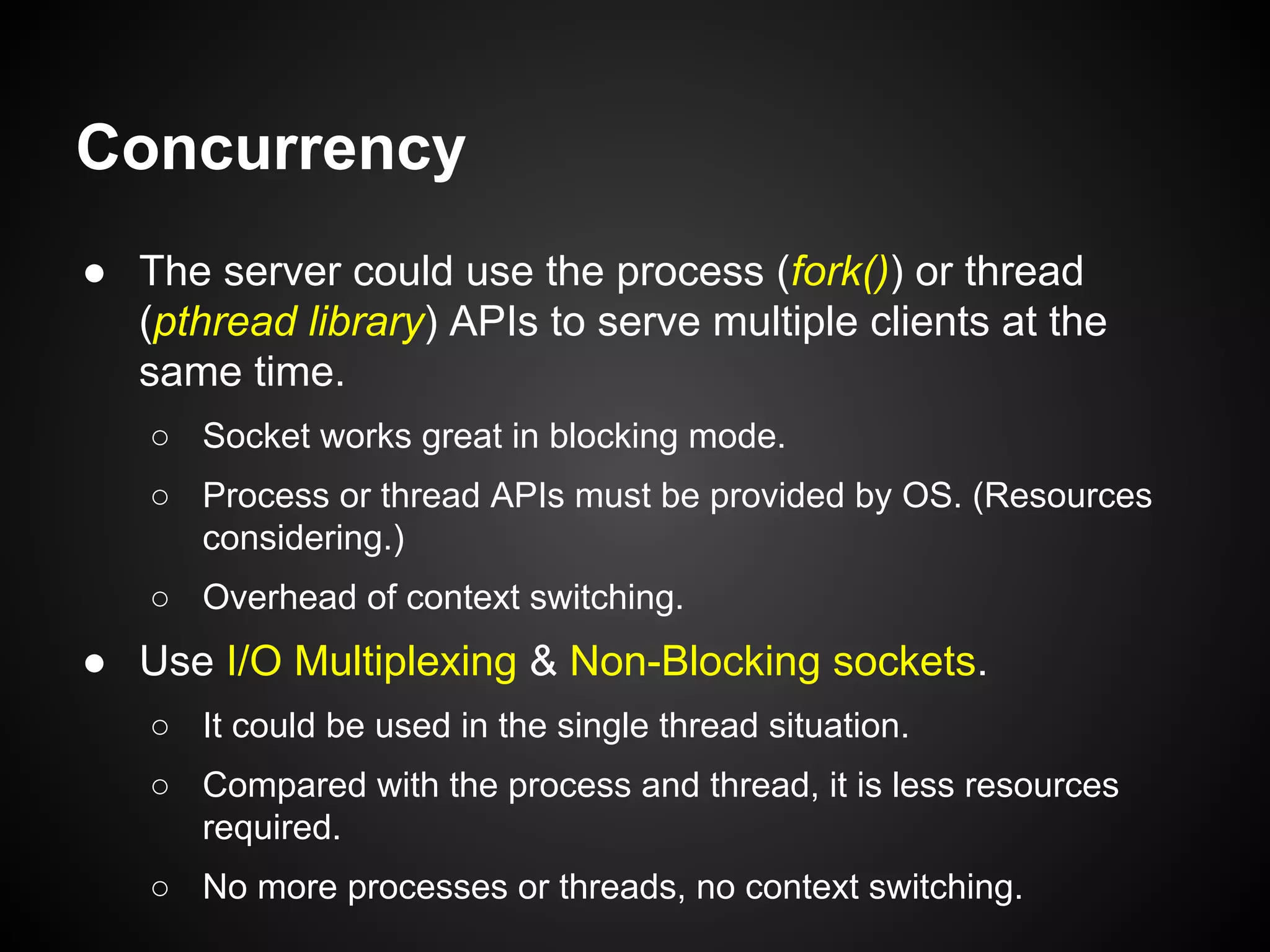 Concurrency

● The server could use the process (fork()) or thread (pthread library) APIs to serve multiple clients at the same time.

○ Socket works great in blocking mode.

○ Process or thread APIs must be provided by OS. (Resources considering.)

○ Overhead of context switching.

● Use I/O Multiplexing & Non-Blocking sockets.

○ It could be used in the single thread situation.

○ Compared with the process and thread, it is less resources required.

○ No more processes or threads, no context switching.